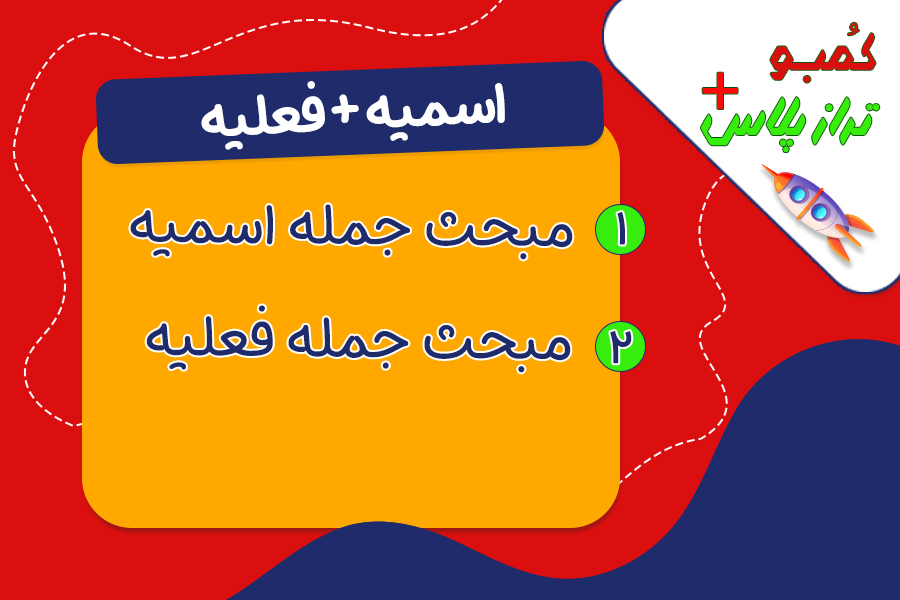 کُمبو
تراز پلاس +

اسمیه+فعلیه

۱ مبحث جمله اسمیه

۲ مبحث جمله فعلیه